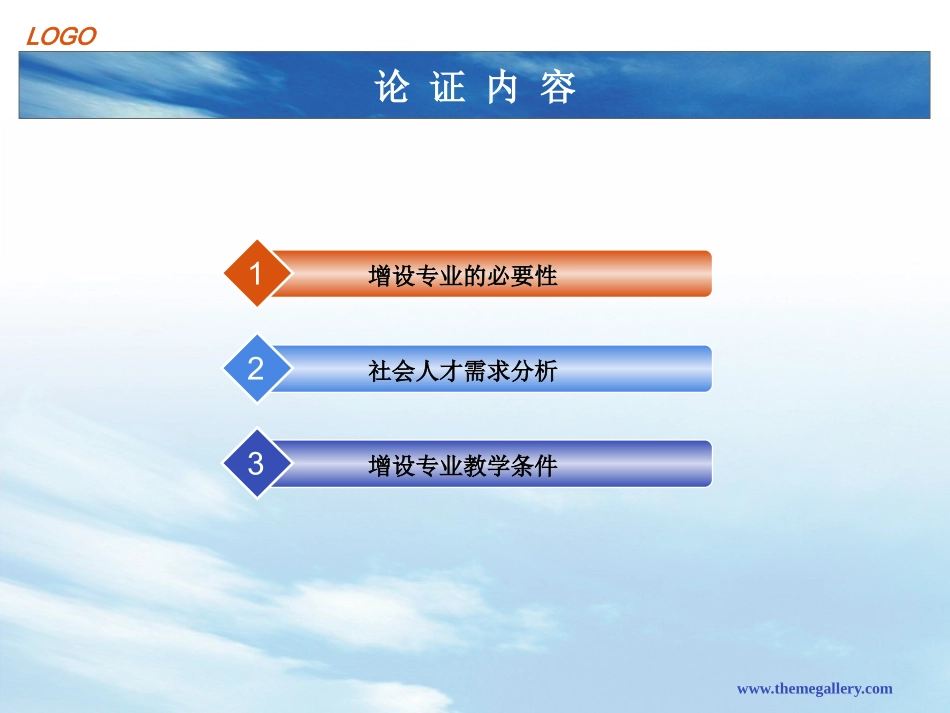 LOGO

论 证 内 容

1 增设专业的必要性

2 社会人才需求分析

3 增设专业教学条件

www.themegallery.com